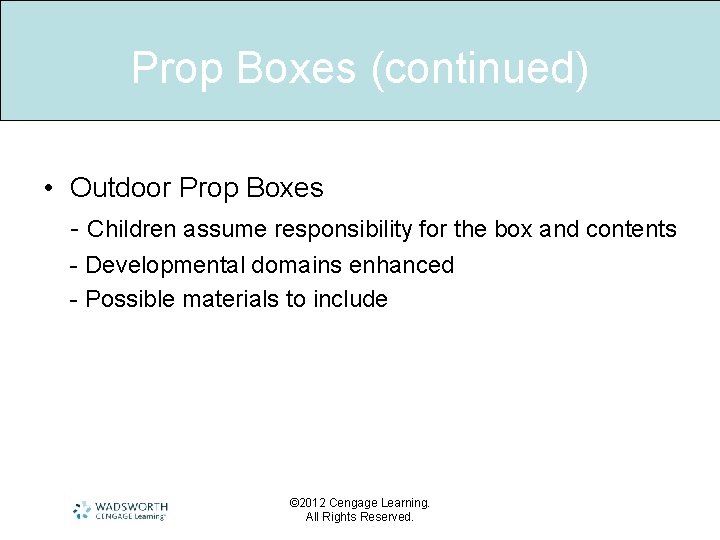 Prop Boxes (continued)

• Outdoor Prop Boxes

- Children assume responsibility for the box and contents

- Developmental domains enhanced

- Possible materials to include

WADSWORTH
CENGAGE Learning

©2012 Cengage Learning.
All Rights Reserved.